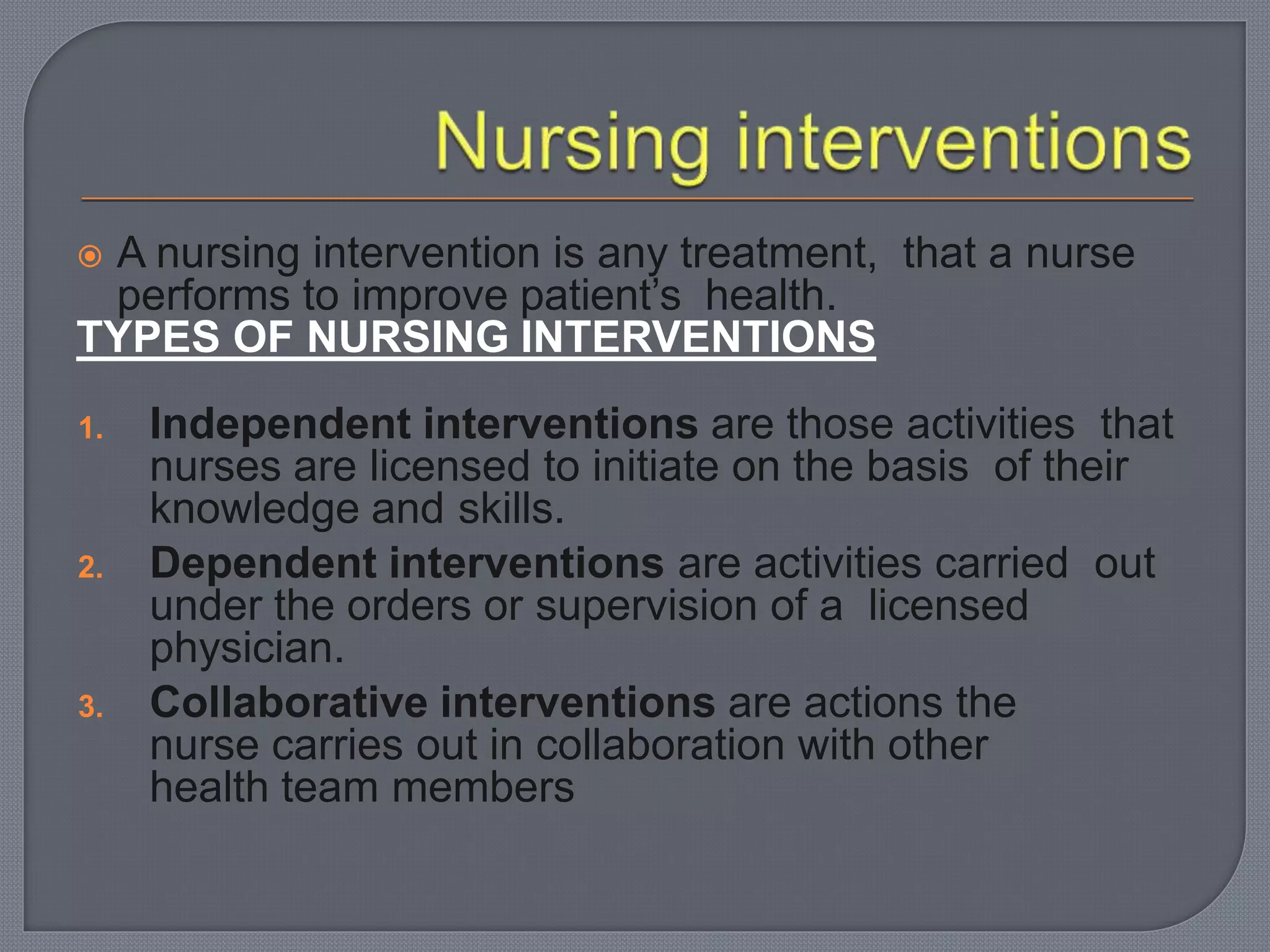 Nursing interventions

A nursing intervention is any treatment, that a nurse performs to improve patient's health.

TYPES OF NURSING INTERVENTIONS

1. Independent interventions are those activities that nurses are licensed to initiate on the basis of their knowledge and skills.
2. Dependent interventions are activities carried out under the orders or supervision of a licensed physician.
3. Collaborative interventions are actions the nurse carries out in collaboration with other health team members